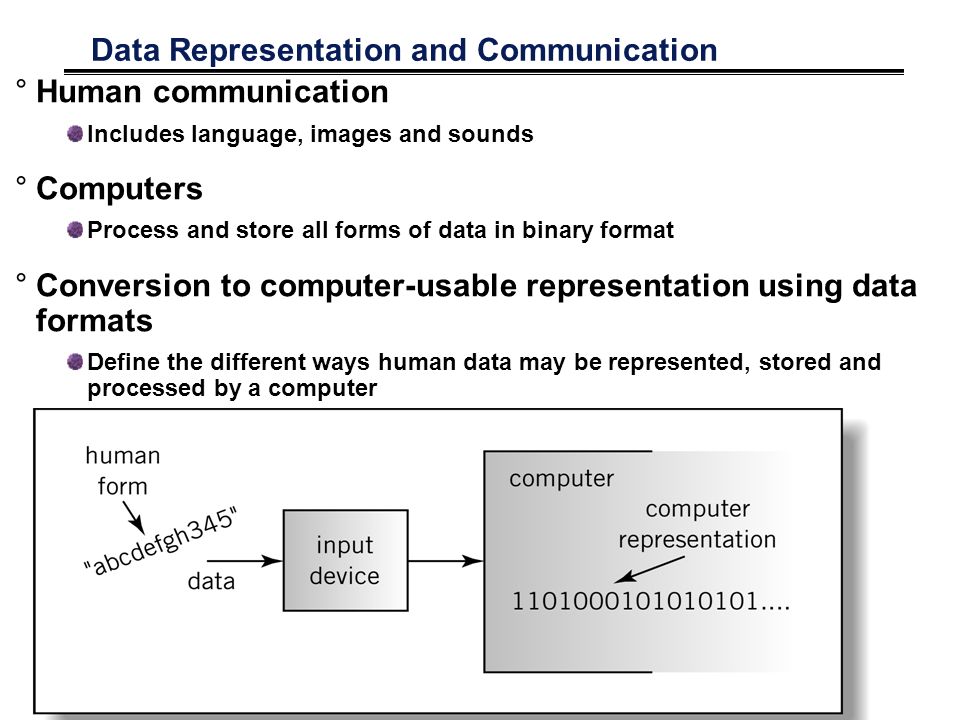 Data Representation and Communication

° Human communication

Includes language, images and sounds

° Computers

Process and store all forms of data in binary format

° Conversion to computer-usable representation using data formats

Define the different ways human data may be represented, stored and processed by a computer

human form

"abcdefgh345"

data

input device

computer

computer representation

1101000101010101....